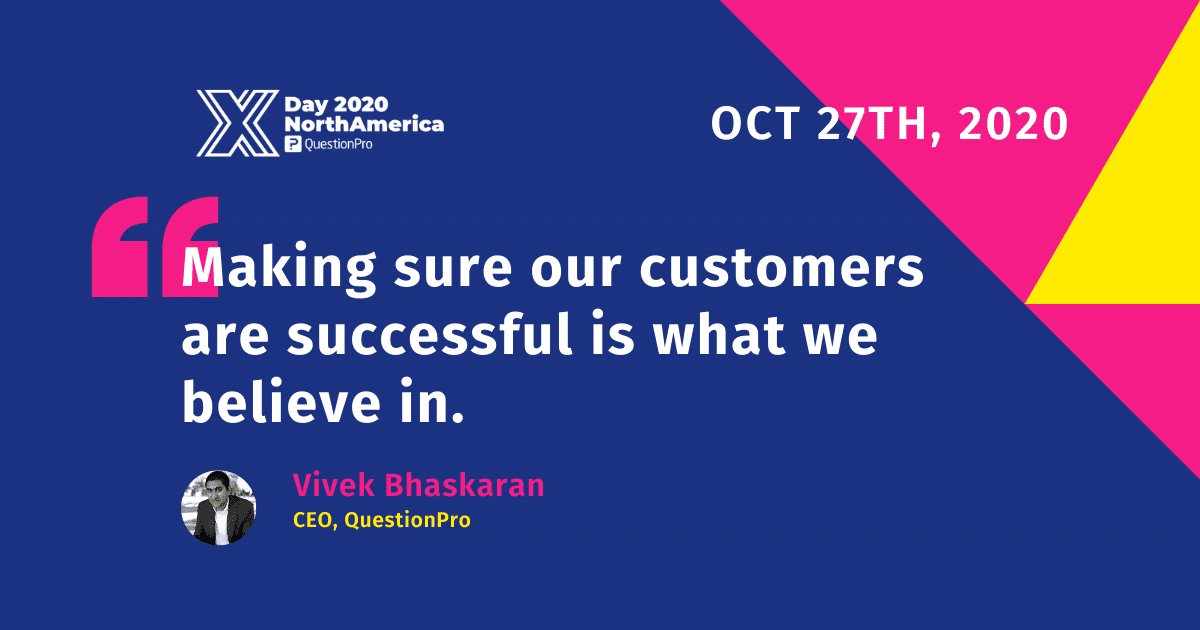 X Day 2020
NorthAmerica
QuestionPro

OCT 27TH, 2020

“Making sure our customers are successful is what we believe in.

Vivek Bhaskaran
CEO, QuestionPro